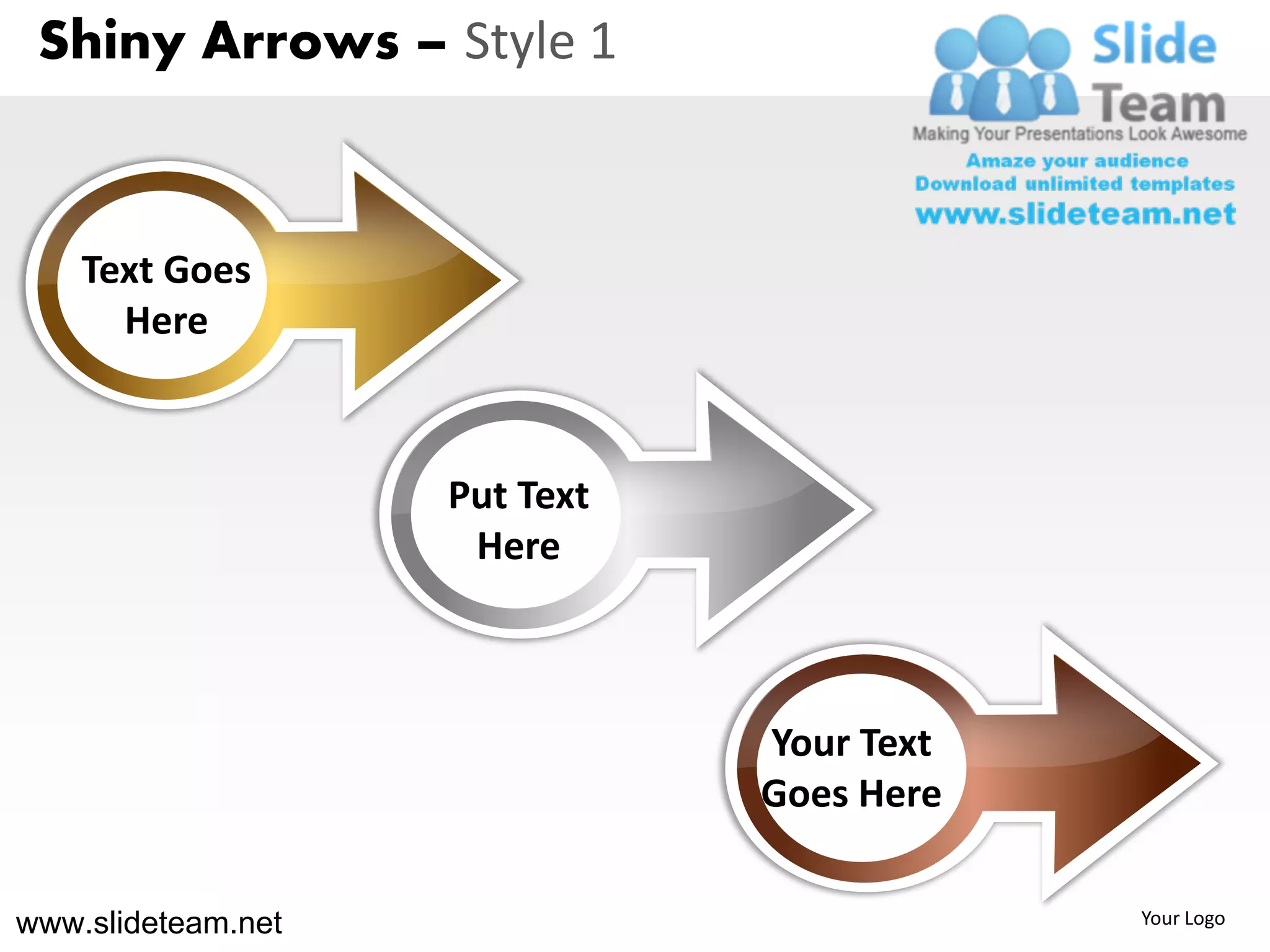 Shiny Arrows – Style 1

Slide Team
Making Your Presentations Look Awesome
Amaze your audience
Download unlimited templates
www.slideteam.net

Text Goes Here

Put Text Here

Your Text Goes Here

www.slideteam.net

Your Logo